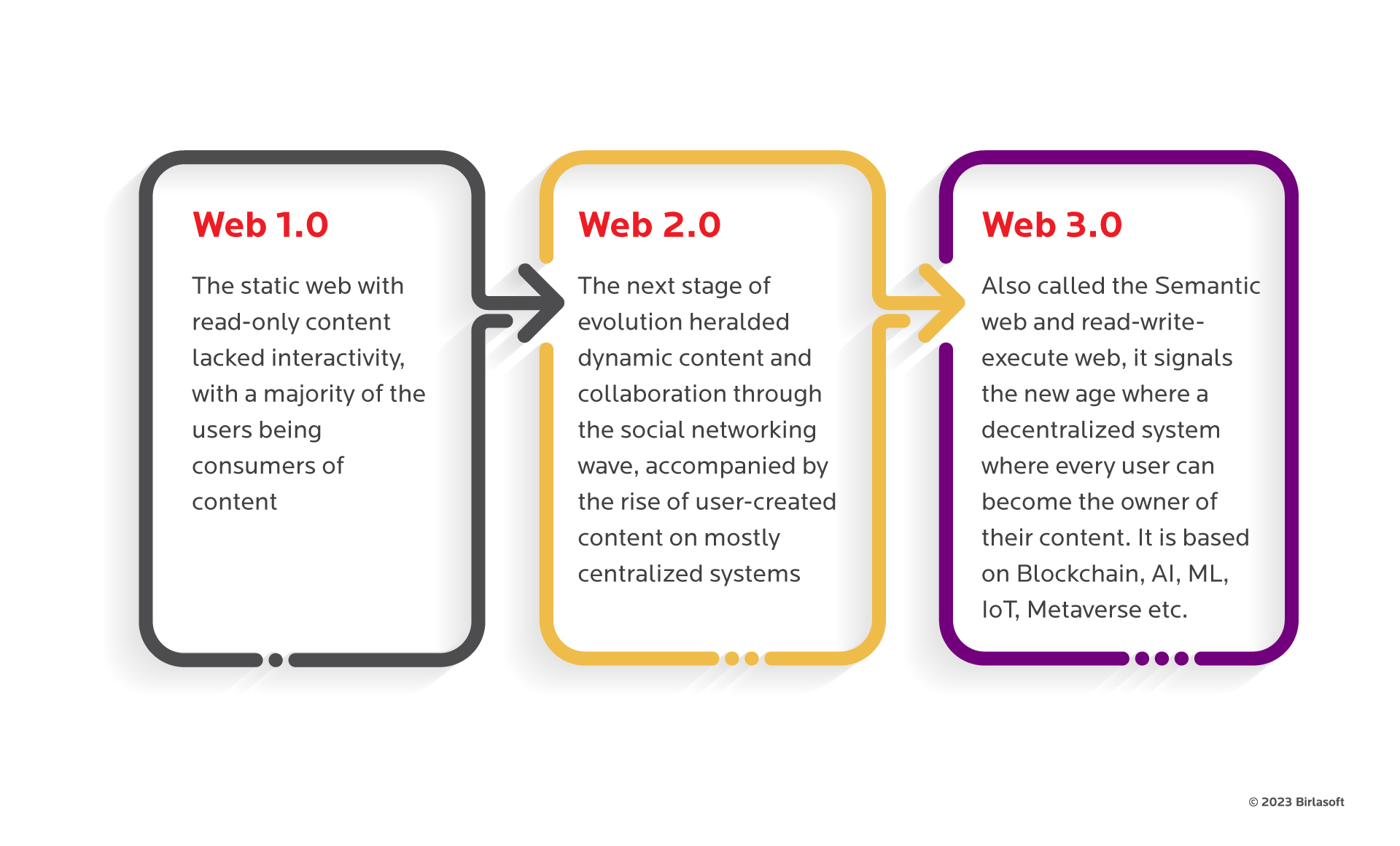 Web 1.0

The static web with read-only content lacked interactivity, with a majority of the users being consumers of content

Web 2.0

The next stage of evolution heralded dynamic content and collaboration through the social networking wave, accompanied by the rise of user-created content on mostly centralized systems

Web 3.0

Also called the Semantic web and read-write-execute web, it signals the new age where a decentralized system where every user can become the owner of their content. It is based on Blockchain, AI, ML, IoT, Metaverse etc.

© 2023 Birlasoft